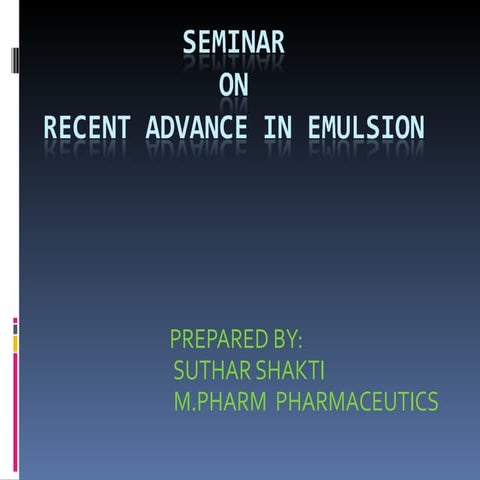 SEMINAR
ON
RECENT ADVANCE IN EMULSION

PREPARED BY:
SUTHAR SHAKTI
M.PHARM PHARMACEUTICS